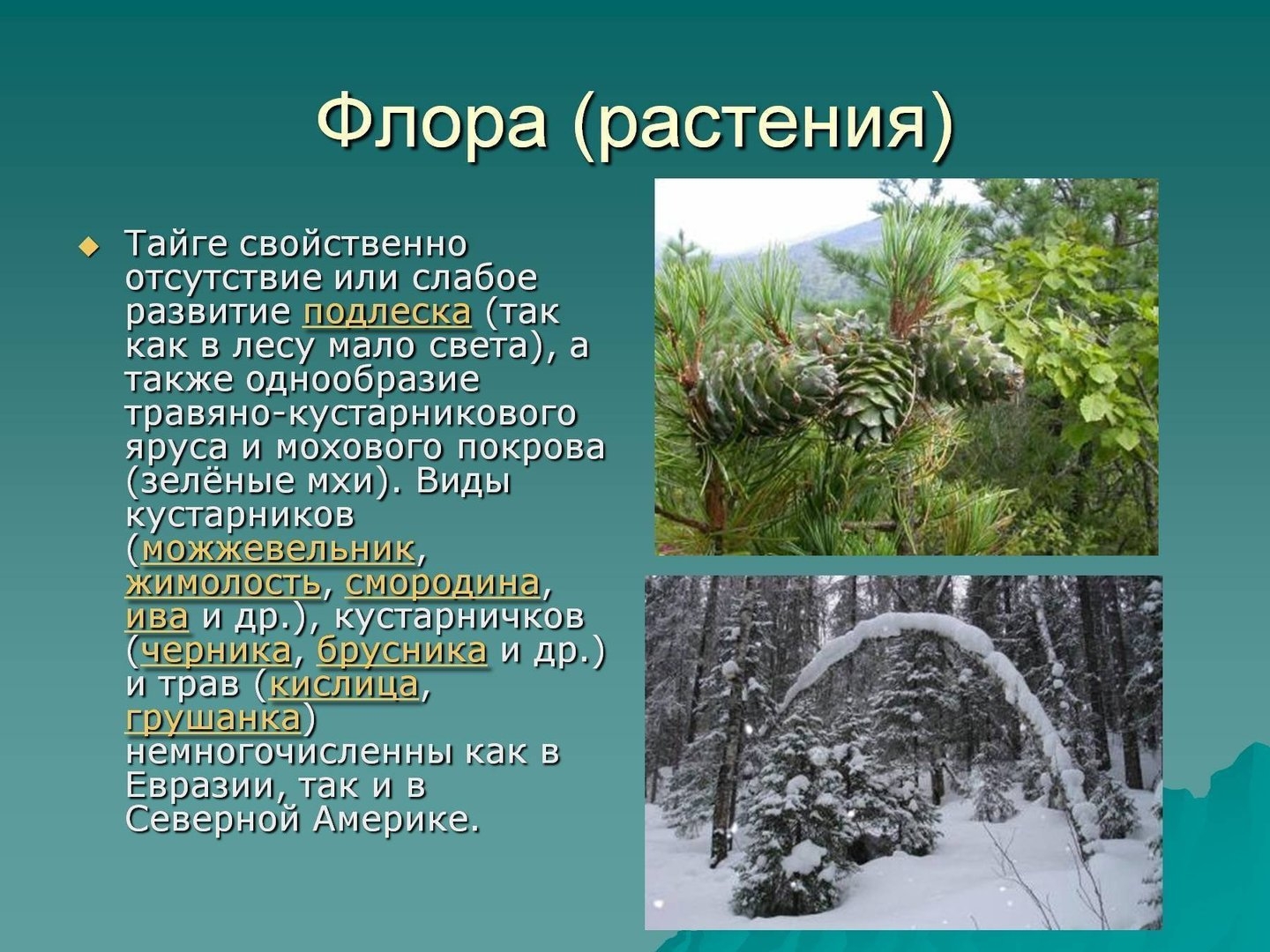 Флора (растения)

Тайге свойственно отсутствие или слабое развитие подлеска (так как в лесу мало света), а также однообразие травяно-кустарникового яруса и мохового покрова (зелёные мхи). Виды кустарников (можжевельник, жимолость, смородина, ива и др.), кустарничков (черника, брусника и др.) и трав (кислица, грушанка) немногочисленны как в Евразии, так и в Северной Америке.